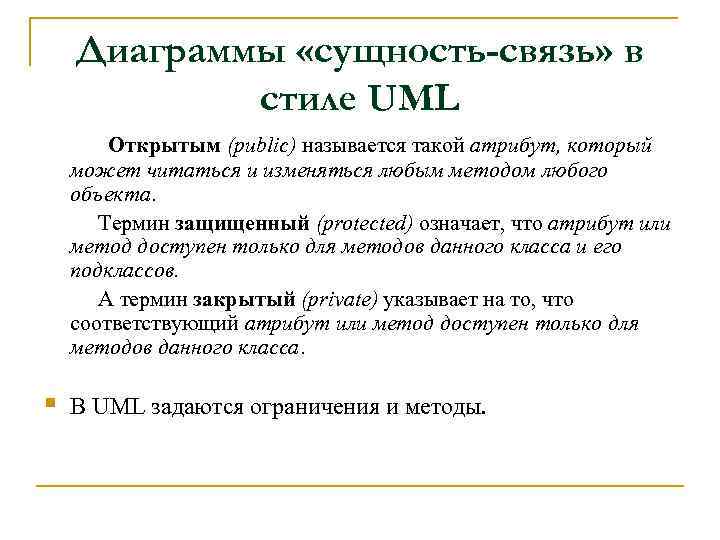 Диаграммы «сущность-связь» в стиле UML

Открытым (public) называется такой атрибут, который может читаться и изменяться любым методом любого объекта.

Термин защищенный (protected) означает, что атрибут или метод доступен только для методов данного класса и его подклассов.

А термин закрытый (private) указывает на то, что соответствующий атрибут или метод доступен только для методов данного класса.

В UML задаются ограничения и методы.